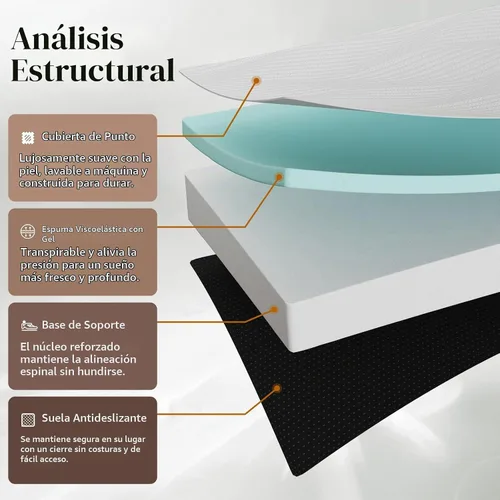 Análisis Estructural

Cubierta de Punto

Lujosamente suave con la piel, lavable a máquina y construida para durar.

Espuma Viscoelástica con Gel

Transpirable y alivia la presión para un sueño más fresco y profundo.

Base de Soporte

El núcleo reforzado mantiene la alineación espinal sin hundirse.

Suela Antideslizante

Se mantiene segura en su lugar con un cierre sin costuras y de fácil acceso.